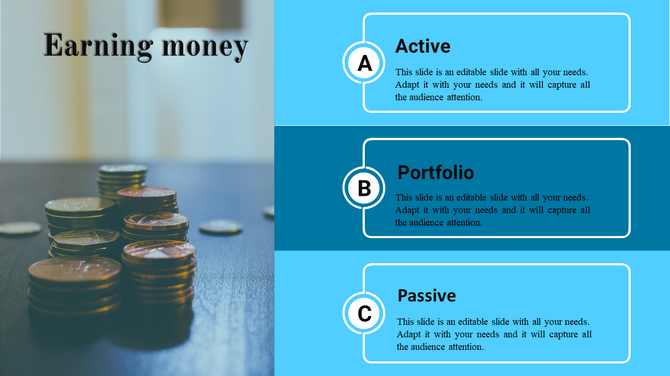 Earning money

A

Active

This slide is an editable slide with all your needs. Adapt it with your needs and it will capture all the audience attention.

B

Portfolio

This slide is an editable slide with all your needs. Adapt it with your needs and it will capture all the audience attention.

C

Passive

This slide is an editable slide with all your needs. Adapt it with your needs and it will capture all the audience attention.